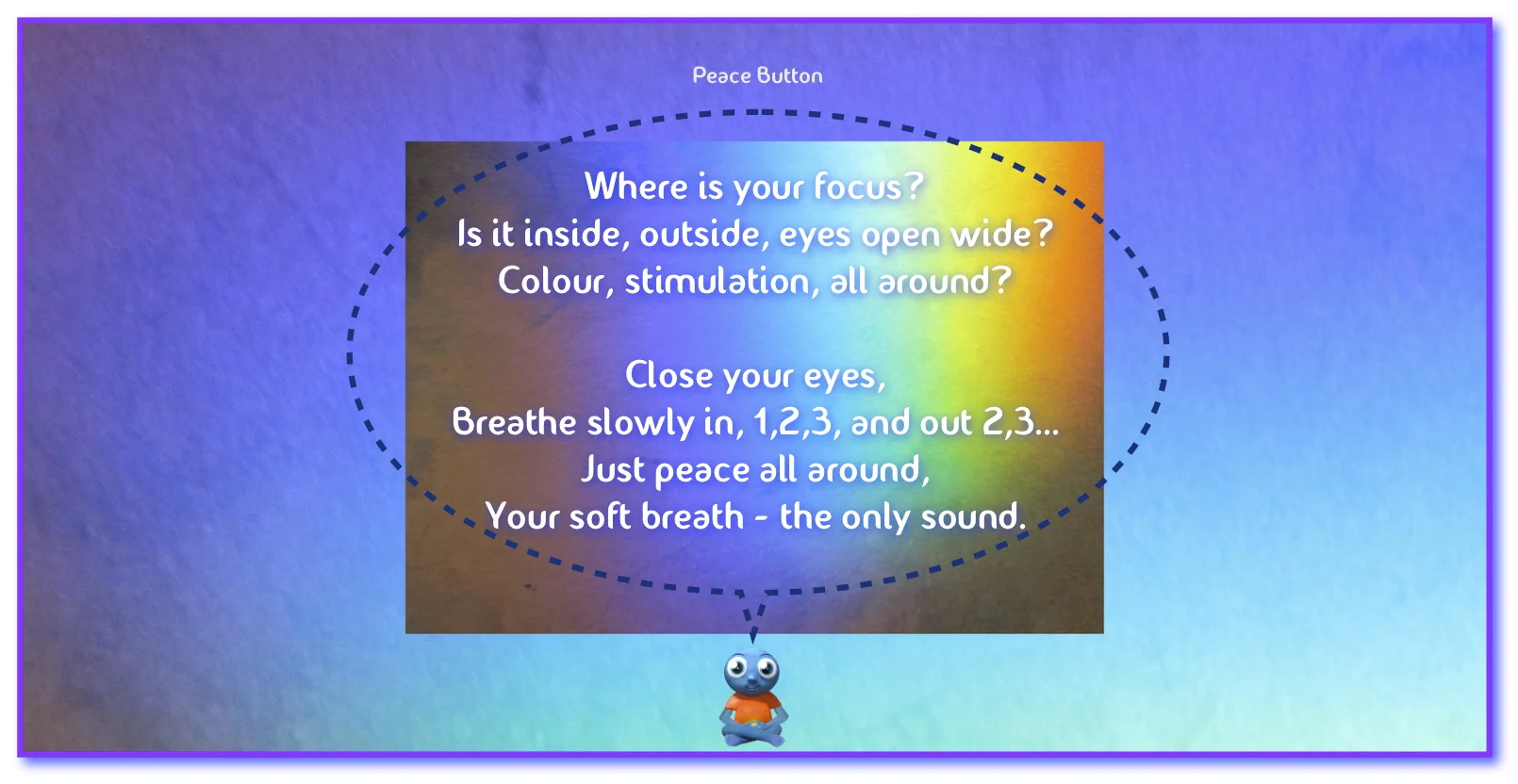 Peace Button

Where is your focus?
Is it inside, outside, eyes open wide?
Colour, stimulation, all around?

Close your eyes,
Breathe slowly in, 1,2,3, and out 2,3...
Just peace all around,
Your soft breath - the only sound.